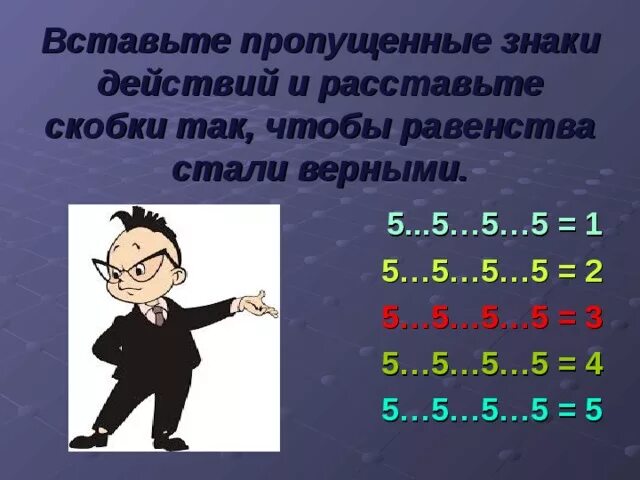 Вставьте пропущенные знаки действий и расставьте скобки так, чтобы равенства стали верными.

5...5…5…5 = 1
5…5…5…5 = 2
5…5…5…5 = 3
5…5…5…5 = 4
5…5…5…5 = 5